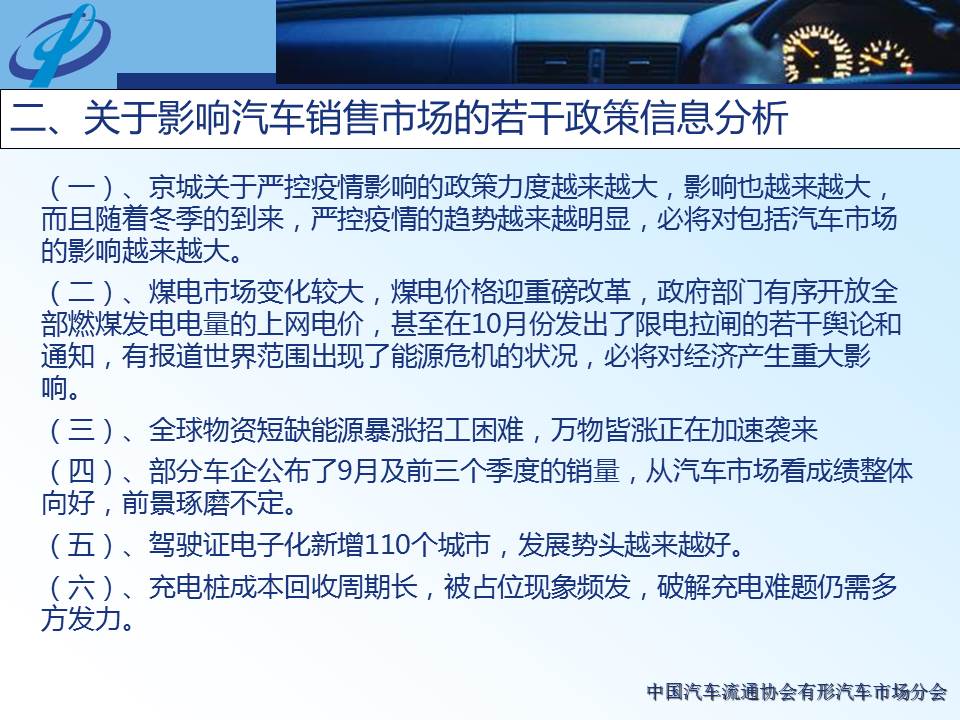 二、关于影响汽车销售市场的若干政策信息分析

（一）、京城关于严控疫情影响的政策力度越来越大，影响也越来越大，而且随着冬季的到来，严控疫情的趋势越来越明显，必将对包括汽车市场的影响越来越大。

（二）、煤电市场变化较大，煤电价格迎重磅改革，政府部门有序开放全部燃煤发电电量的上网电价，甚至在10月份发出了限电拉闸的若干舆论和通知，有报道世界范围出现了能源危机的状况，必将对经济产生重大影响。

（三）、全球物资短缺能源暴涨招工困难，万物皆涨正在加速袭来

（四）、部分车企公布了9月及前三个季度的销量，从汽车市场看成绩整体向好，前景琢磨不定。

（五）、驾驶证电子化新增110个城市，发展势头越来越好。

（六）、充电桩成本回收周期长，被占位现象频发，破解充电难题仍需多方发力。

中国汽车流通协会有形汽车市场分会